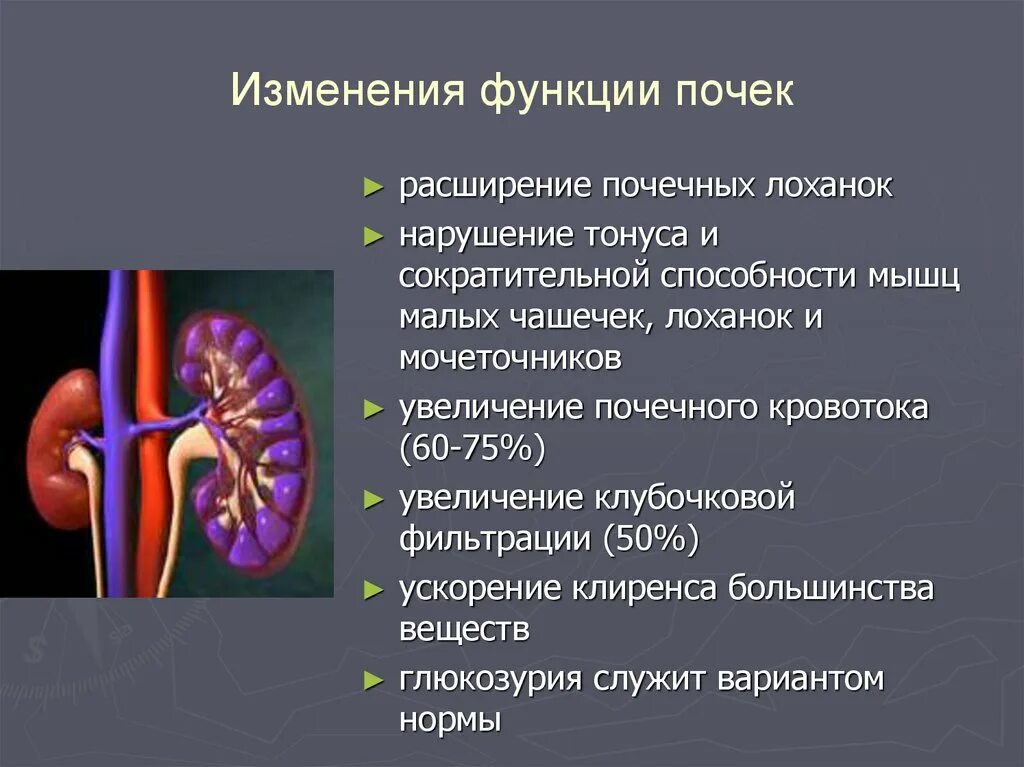 Изменения функции почек

► расширение почечных лоханок
► нарушение тонуса и сократительной способности мышц малых чашечек, лоханок и мочеточников
► увеличение почечного кровотока (60-75%)
► увеличение клубочковой фильтрации (50%)
► ускорение клиренса большинства веществ
► глюкозурия служит вариантом нормы